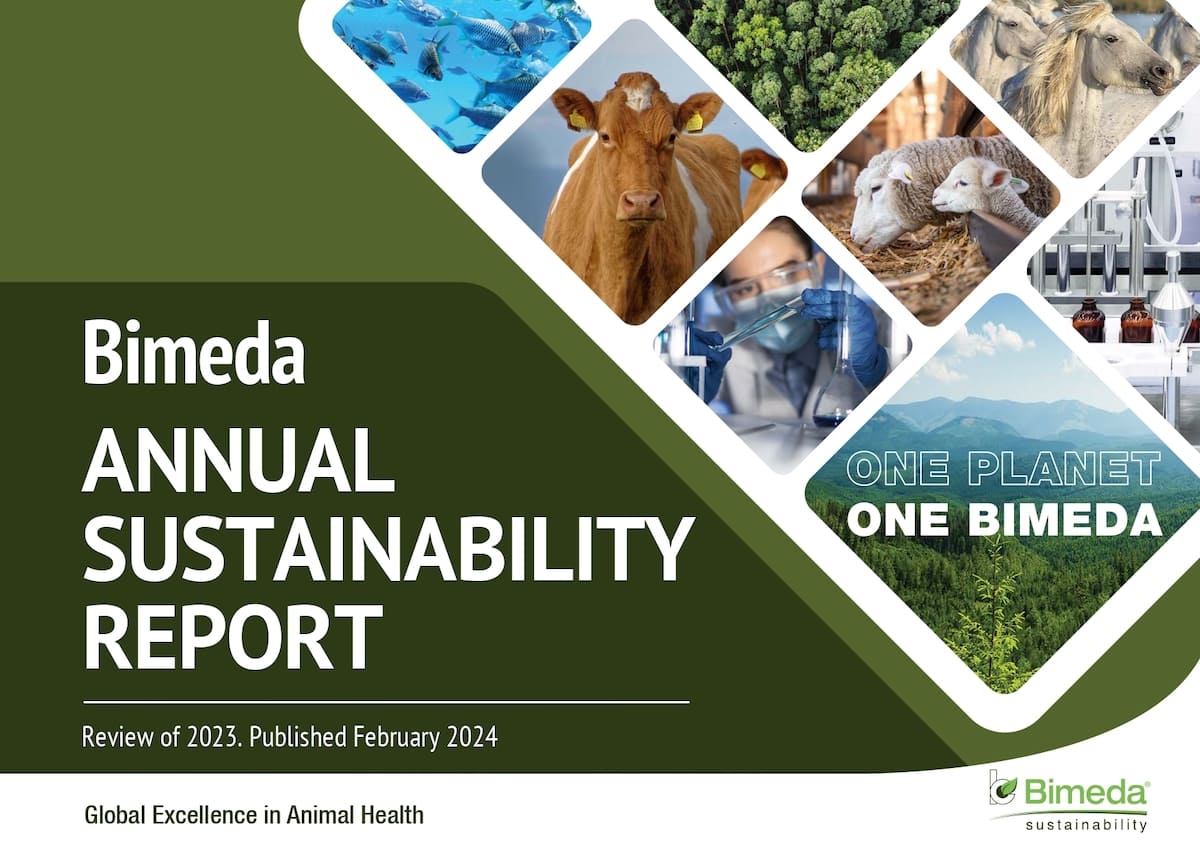 Bimeda
ANNUAL SUSTAINABILITY REPORT

Review of 2023. Published February 2024

ONE PLANET
ONE BIMEDA

Global Excellence in Animal Health

Bimeda®
sustainability